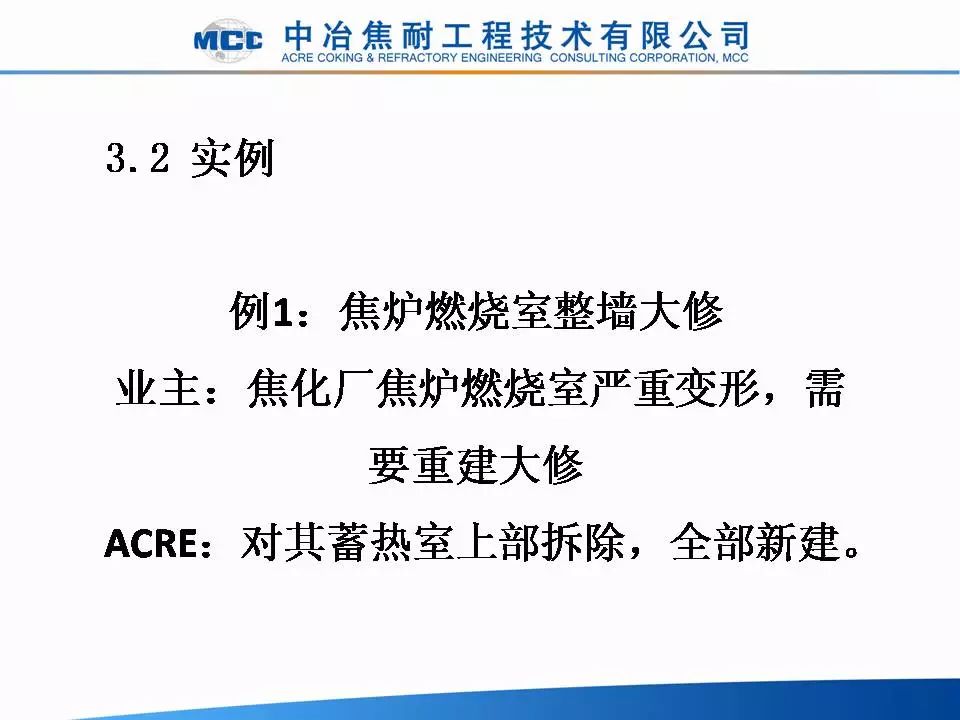 MCC 中冶焦耐工程技术有限公司
ACRE COKING & REFRACTORY ENGINEERING CONSULTING CORPORATION, MCC

3.2 实例

例1：焦炉燃烧室整墙大修

业主：焦化厂焦炉燃烧室严重变形，需要重建大修

ACRE：对其蓄热室上部拆除，全部新建。